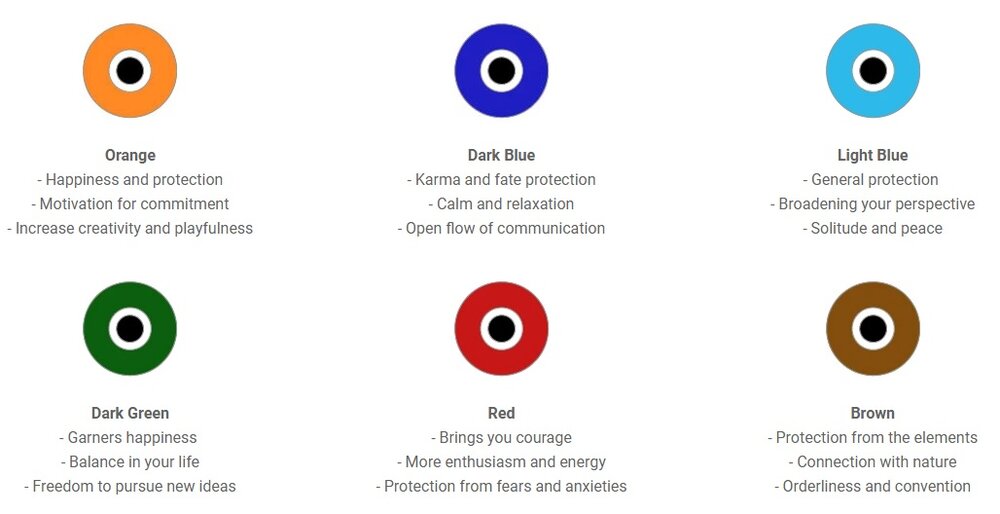 Orange
- Happiness and protection
- Motivation for commitment
- Increase creativity and playfulness

Dark Blue
- Karma and fate protection
- Calm and relaxation
- Open flow of communication

Light Blue
- General protection
- Broadening your perspective
- Solitude and peace

Dark Green
- Garners happiness
- Balance in your life
- Freedom to pursue new ideas

Red
- Brings you courage
- More enthusiasm and energy
- Protection from fears and anxieties

Brown
- Protection from the elements
- Connection with nature
- Orderliness and convention